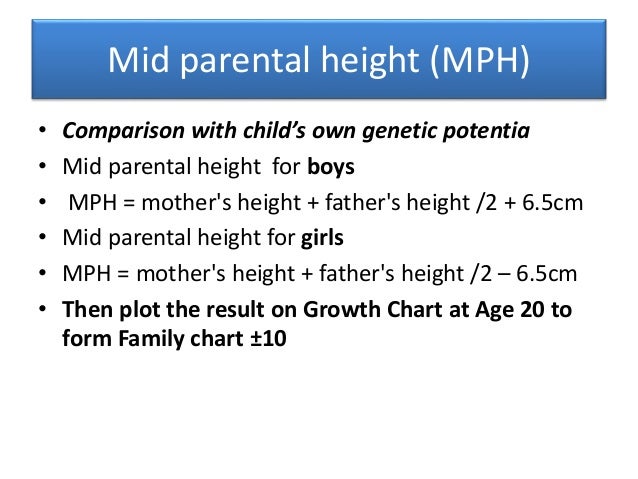 Mid parental height (MPH)

• Comparison with child's own genetic potentia
• Mid parental height for boys
• MPH = mother's height + father's height /2 + 6.5cm
• Mid parental height for girls
• MPH = mother's height + father's height /2 – 6.5cm
• Then plot the result on Growth Chart at Age 20 to form Family chart ±10